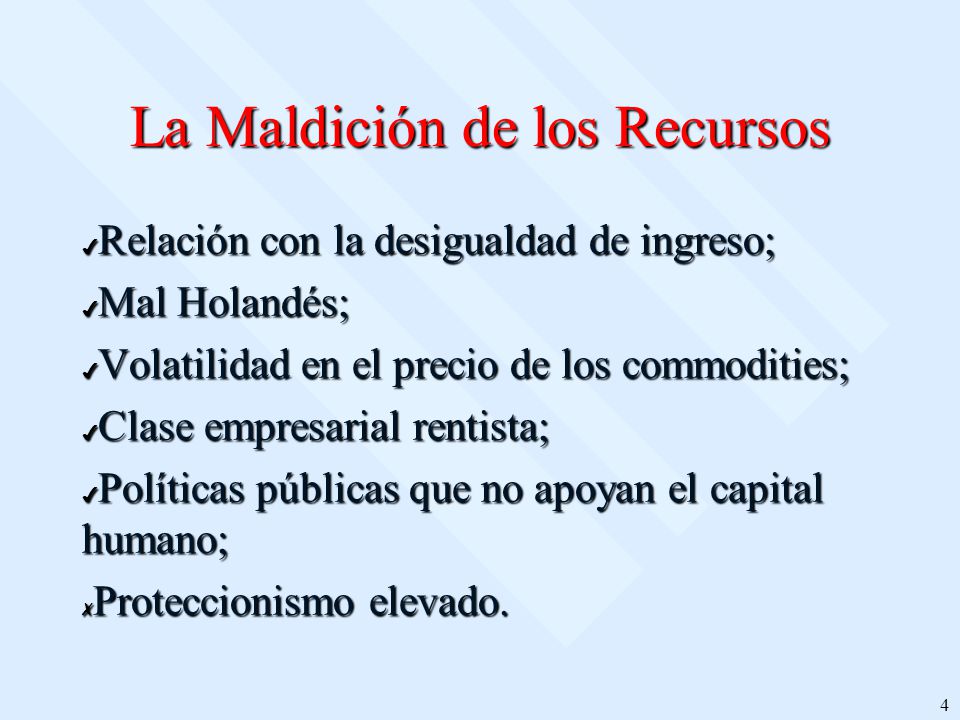 La Maldición de los Recursos

✓Relación con la desigualdad de ingreso;

✓Mal Holandés;

✓Volatilidad en el precio de los commodities;

✓Clase empresarial rentista;

✓Políticas públicas que no apoyan el capital humano;

✗Proteccionismo elevado.

4